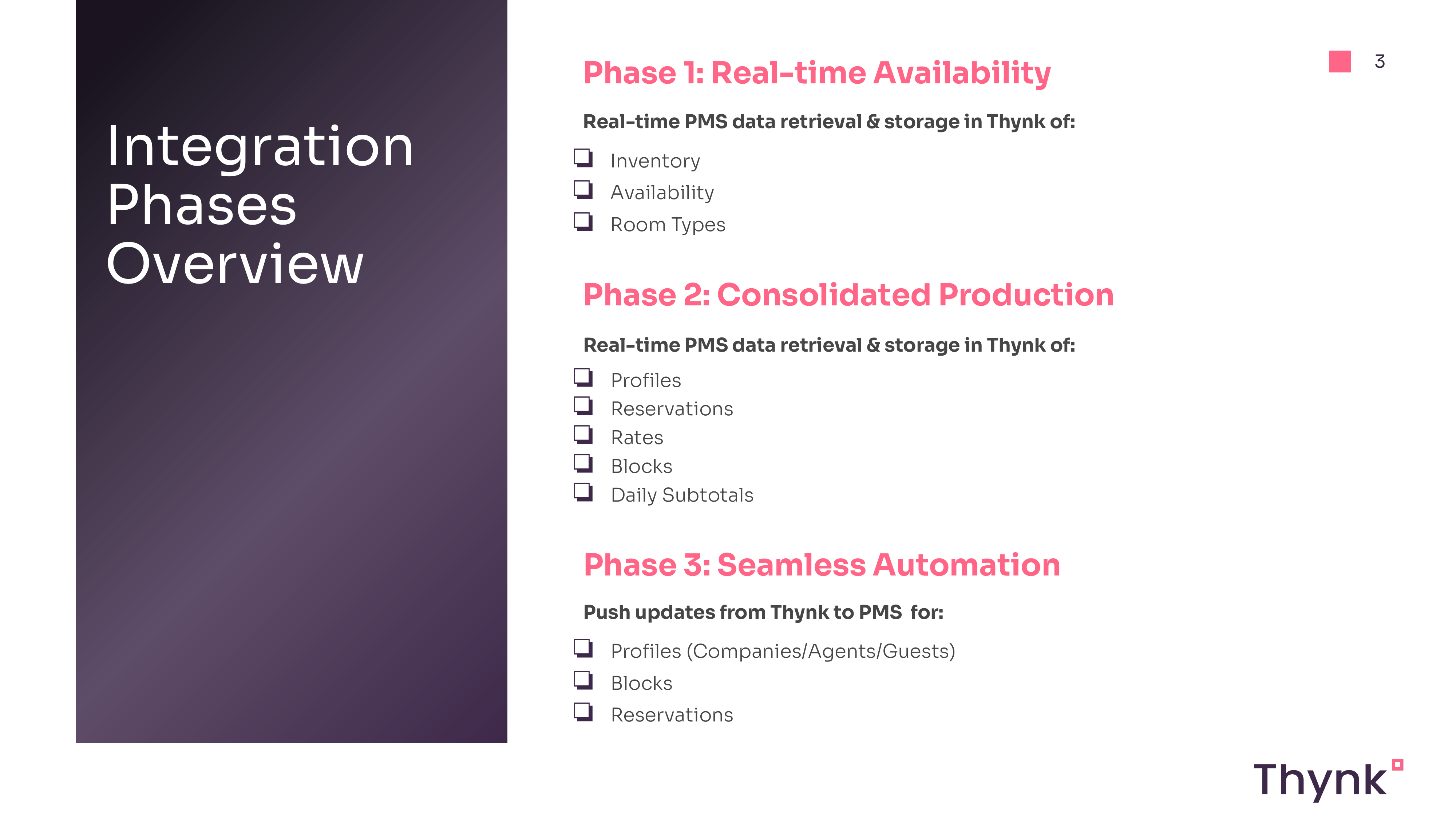 Integration Phases Overview

3

Phase 1: Real-time Availability

Real-time PMS data retrieval & storage in Thynk of:

❑ Inventory
❑ Availability
❑ Room Types

Phase 2: Consolidated Production

Real-time PMS data retrieval & storage in Thynk of:

❑ Profiles
❑ Reservations
❑ Rates
❑ Blocks
❑ Daily Subtotals

Phase 3: Seamless Automation

Push updates from Thynk to PMS for:

❑ Profiles (Companies/Agents/Guests)
❑ Blocks
❑ Reservations

Thynk